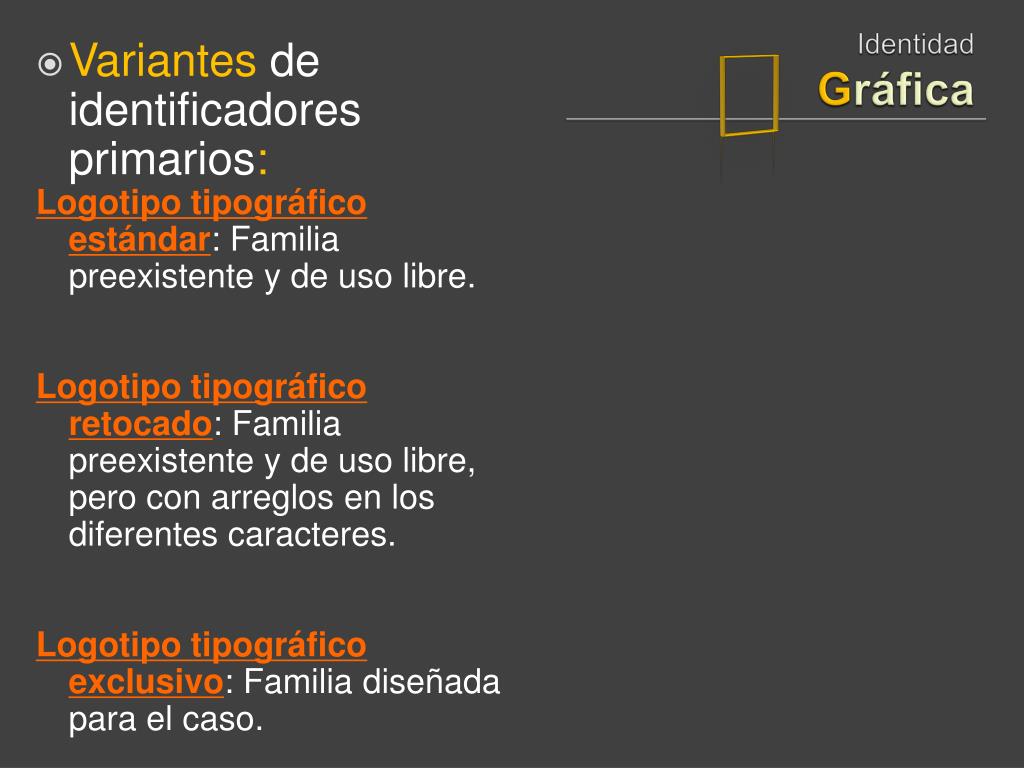 Identidad
Gráfica

Variantes de identificadores primarios:

Logotipo tipográfico estándar: Familia preexistente y de uso libre.

Logotipo tipográfico retocado: Familia preexistente y de uso libre, pero con arreglos en los diferentes caracteres.

Logotipo tipográfico exclusivo: Familia diseñada para el caso.